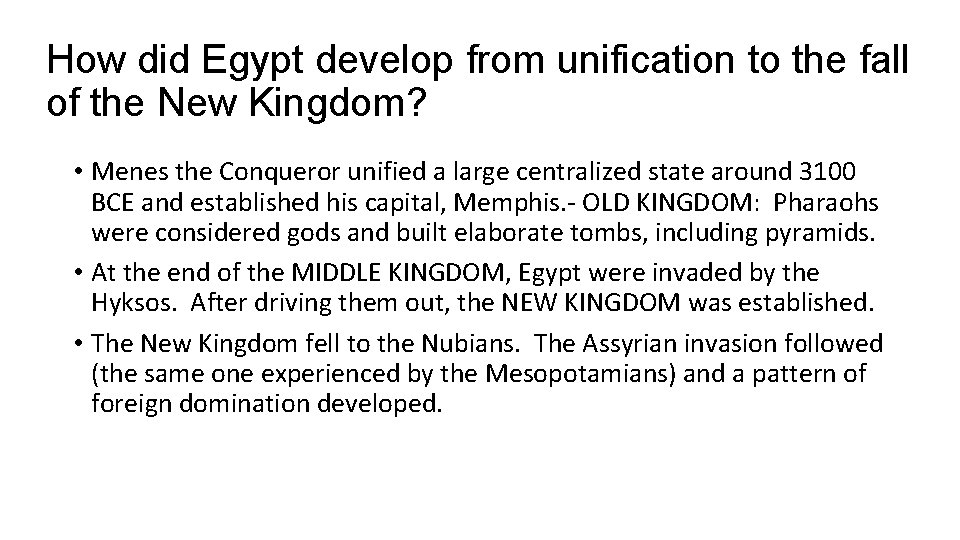 How did Egypt develop from unification to the fall of the New Kingdom?

• Menes the Conqueror unified a large centralized state around 3100 BCE and established his capital, Memphis.- OLD KINGDOM: Pharaohs were considered gods and built elaborate tombs, including pyramids.

• At the end of the MIDDLE KINGDOM, Egypt were invaded by the Hyksos. After driving them out, the NEW KINGDOM was established.

• The New Kingdom fell to the Nubians. The Assyrian invasion followed (the same one experienced by the Mesopotamians) and a pattern of foreign domination developed.